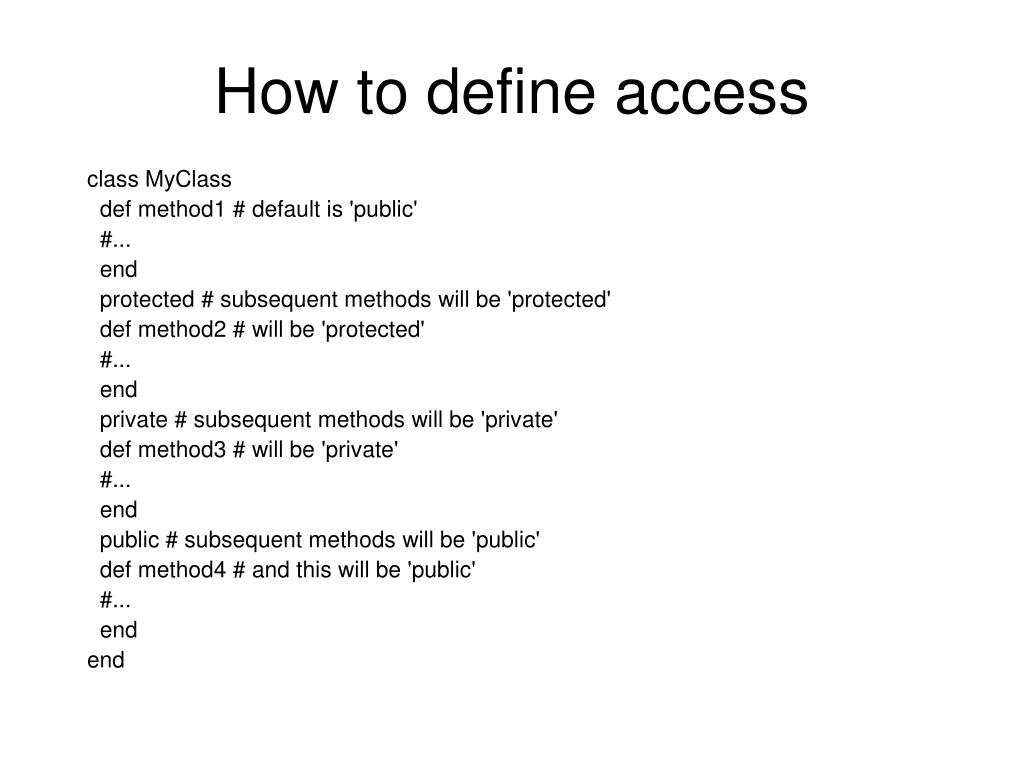 How to define access

class MyClass
  def method1 # default is 'public'
  #...
  end
  protected # subsequent methods will be 'protected'
  def method2 # will be 'protected'
  #...
  end
  private # subsequent methods will be 'private'
  def method3 # will be 'private'
  #...
  end
  public # subsequent methods will be 'public'
  def method4 # and this will be 'public'
  #...
  end
end